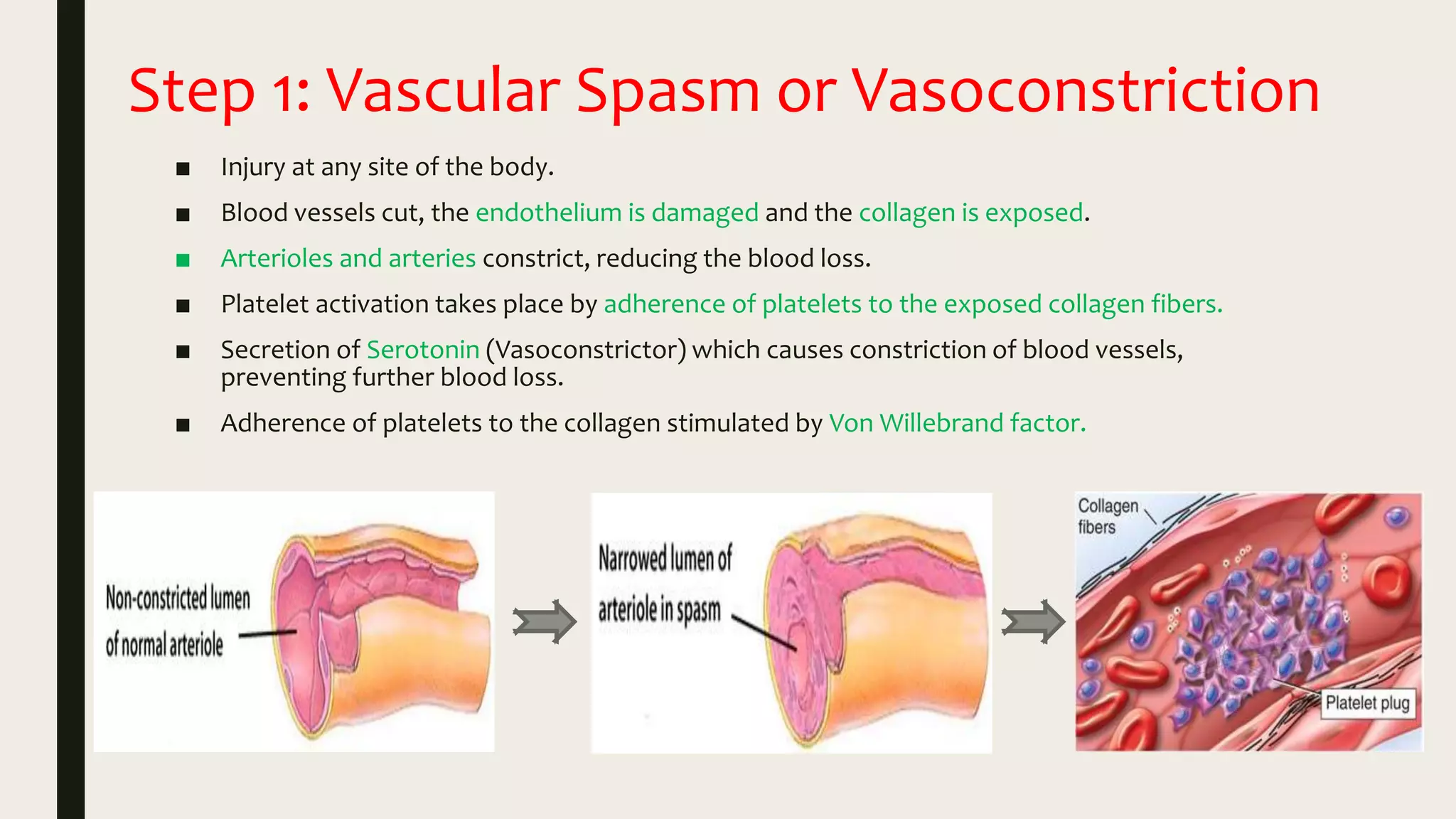 Step 1: Vascular Spasm or Vasoconstriction

■ Injury at any site of the body.

■ Blood vessels cut, the endothelium is damaged and the collagen is exposed.

■ Arterioles and arteries constrict, reducing the blood loss.

■ Platelet activation takes place by adherence of platelets to the exposed collagen fibers.

■ Secretion of Serotonin (Vasoconstrictor) which causes constriction of blood vessels, preventing further blood loss.

■ Adherence of platelets to the collagen stimulated by Von Willebrand factor.

Non-constricted lumen of normal arteriole

Narrowed lumen of arteriole in spasm

Collagen fibers

Platelet plug